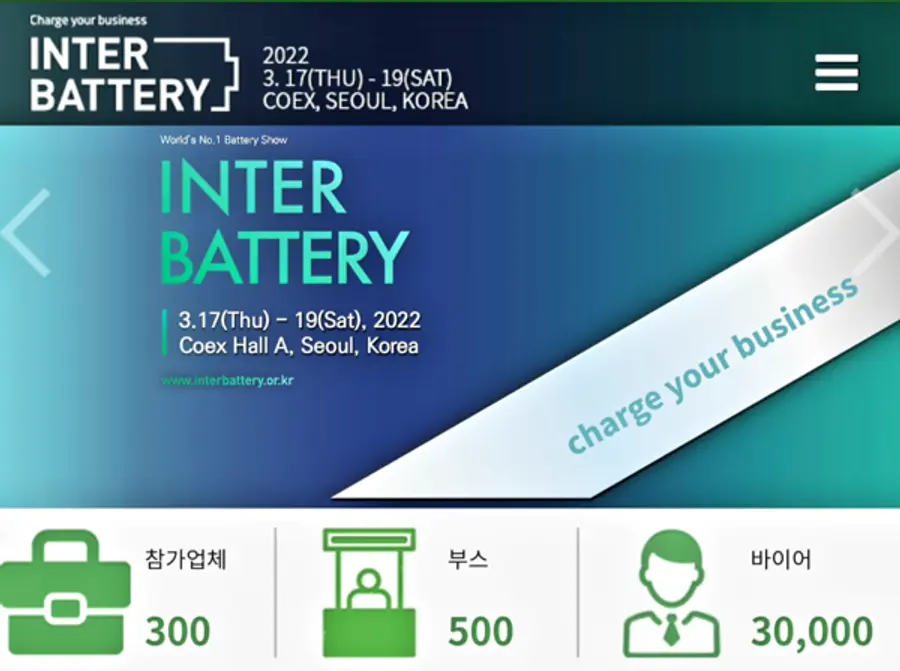 Charge your business
INTER BATTERY
2022
3. 17(THU) - 19(SAT)
COEX, SEOUL, KOREA

World's No.1 Battery Show
INTER BATTERY
3.17(Thu) – 19(Sat), 2022
Coex Hall A, Seoul, Korea
www.interbattery.or.kr

charge your business

참가업체
300

부스
500

바이어
30,000